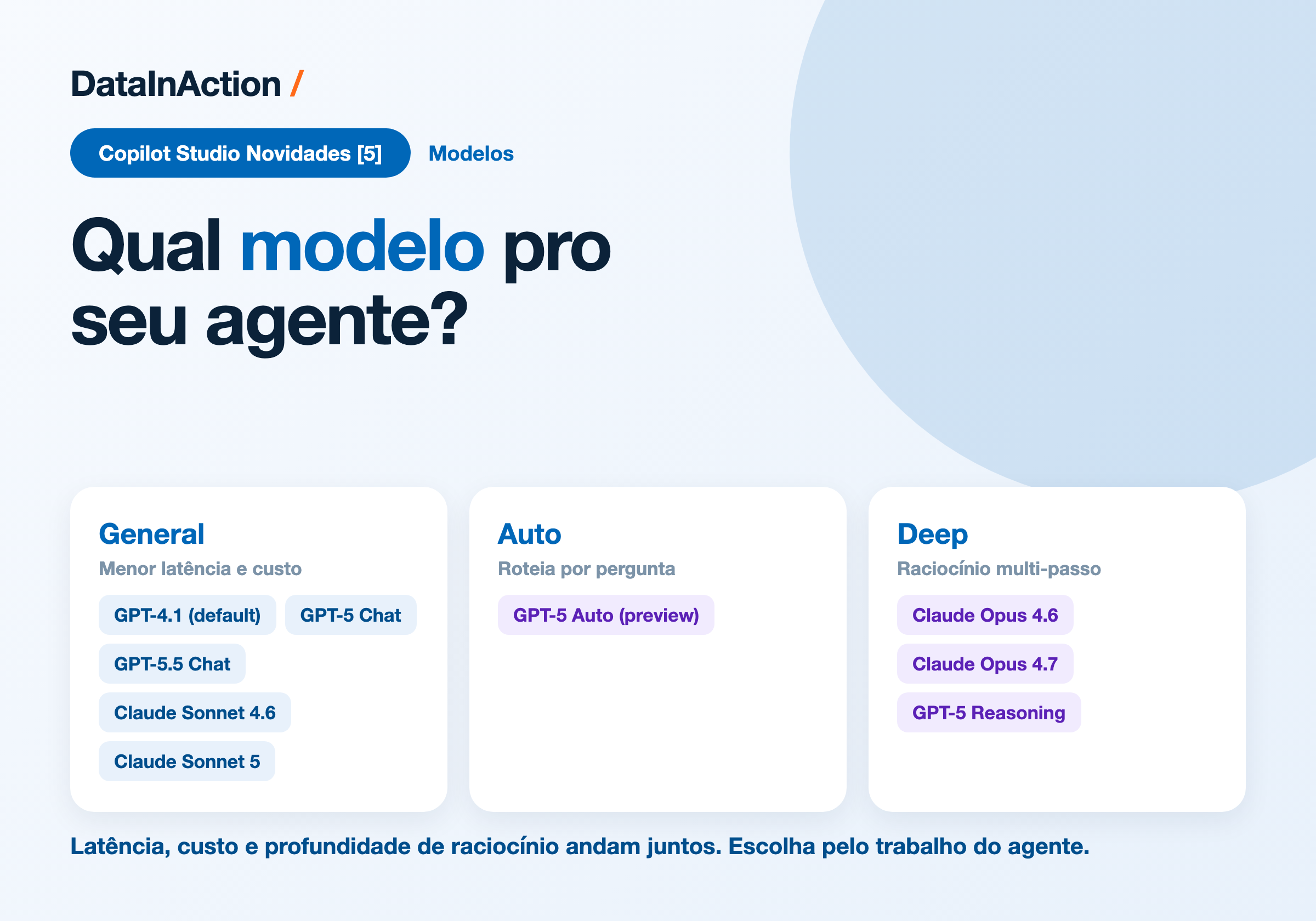 DataInAction /

Copilot Studio Novidades [5]
Modelos

Qual modelo pro seu agente?

General
Menor latência e custo
GPT-4.1 (default)
GPT-5 Chat
GPT-5.5 Chat
Claude Sonnet 4.6
Claude Sonnet 5

Auto
Roteia por pergunta
GPT-5 Auto (preview)

Deep
Raciocínio multi-passo
Claude Opus 4.6
Claude Opus 4.7
GPT-5 Reasoning

Latência, custo e profundidade de raciocínio andam juntos. Escolha pelo trabalho do agente.